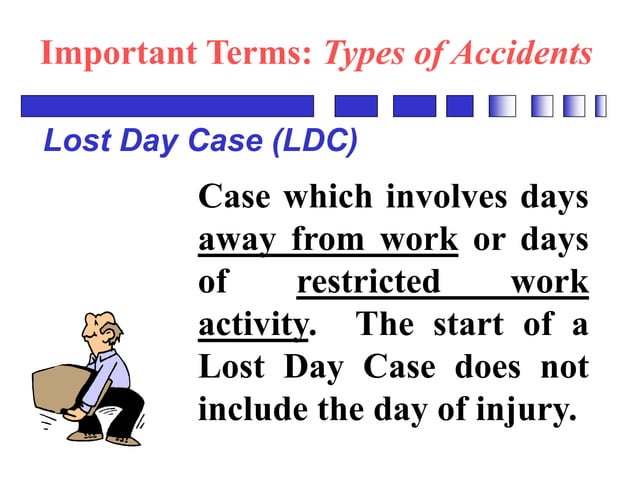 Important Terms: Types of Accidents

Lost Day Case (LDC)

Case which involves days away from work or days of restricted work activity. The start of a Lost Day Case does not include the day of injury.